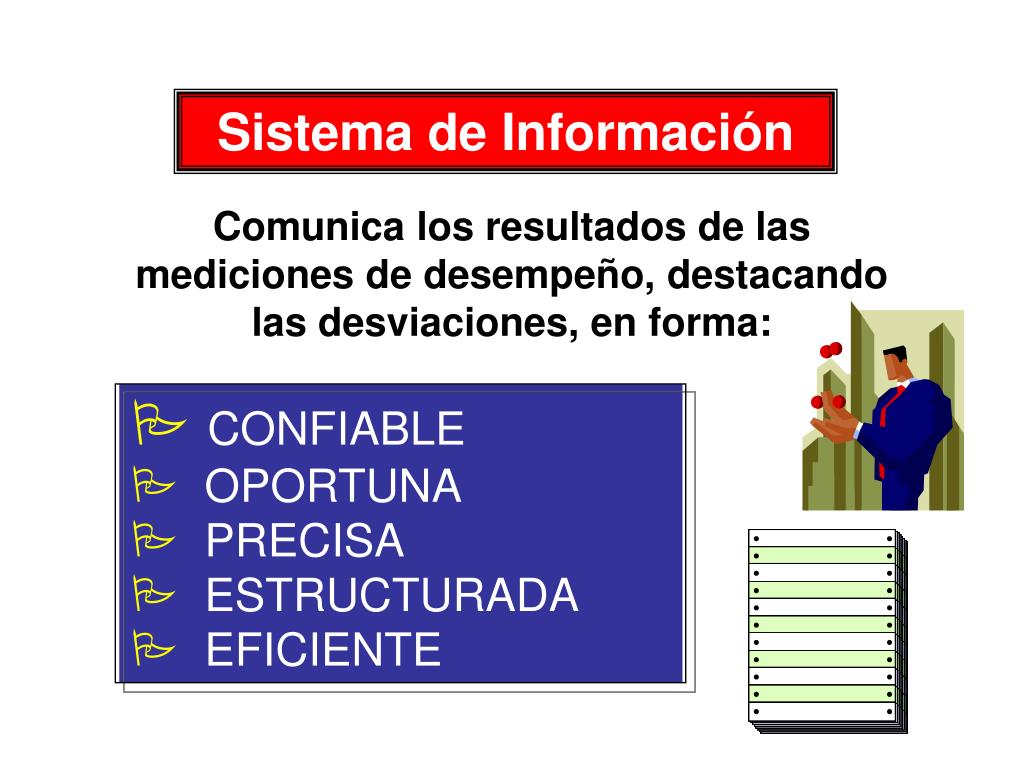 Sistema de Información

Comunica los resultados de las mediciones de desempeño, destacando las desviaciones, en forma:

CONFIABLE
OPORTUNA
PRECISA
ESTRUCTURADA
EFICIENTE